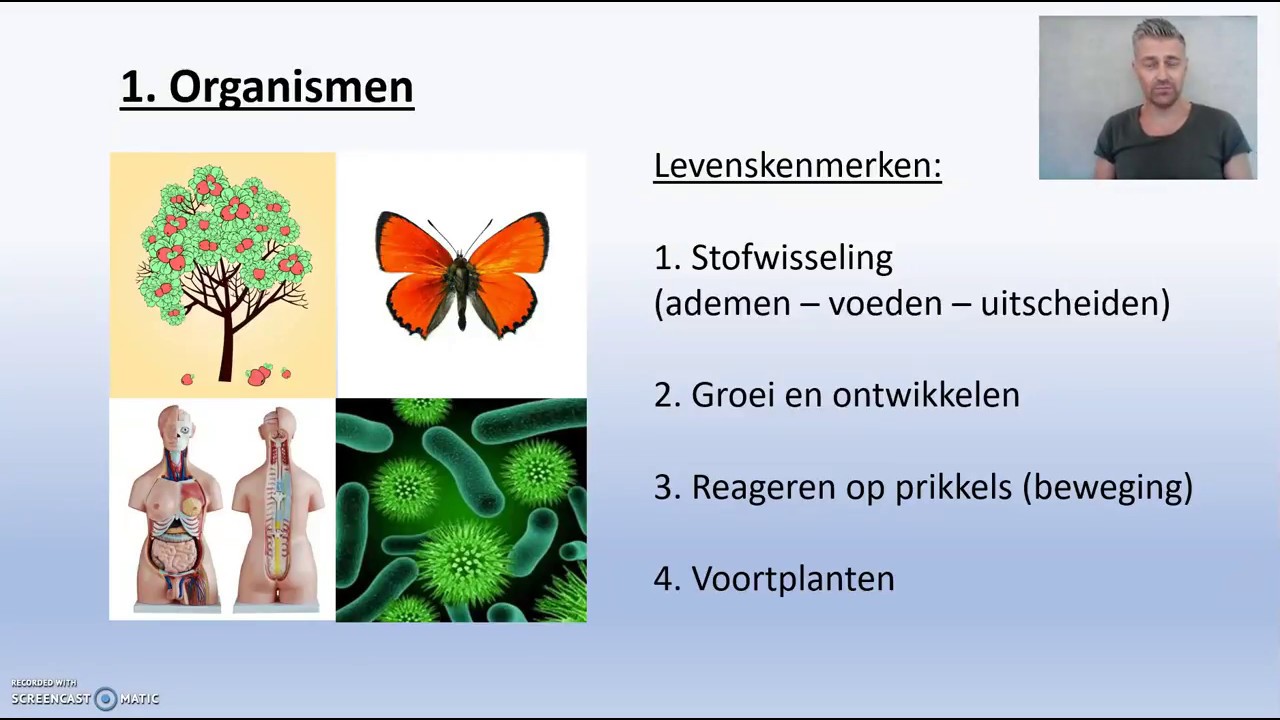 1. Organismen

Levenskenmerken:

1. Stofwisseling
(ademen – voeden – uitscheiden)

2. Groei en ontwikkelen

3. Reageren op prikkels (beweging)

4. Voortplanten

RECORDED WITH
SCREENCAST MATIC